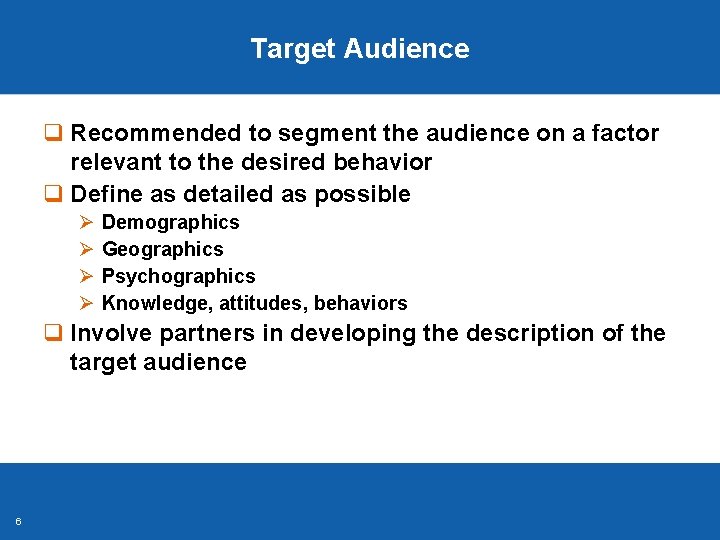 Target Audience

❑ Recommended to segment the audience on a factor relevant to the desired behavior

❑ Define as detailed as possible

➢ Demographics

➢ Geographics

➢ Psychographics

➢ Knowledge, attitudes, behaviors

❑ Involve partners in developing the description of the target audience

6